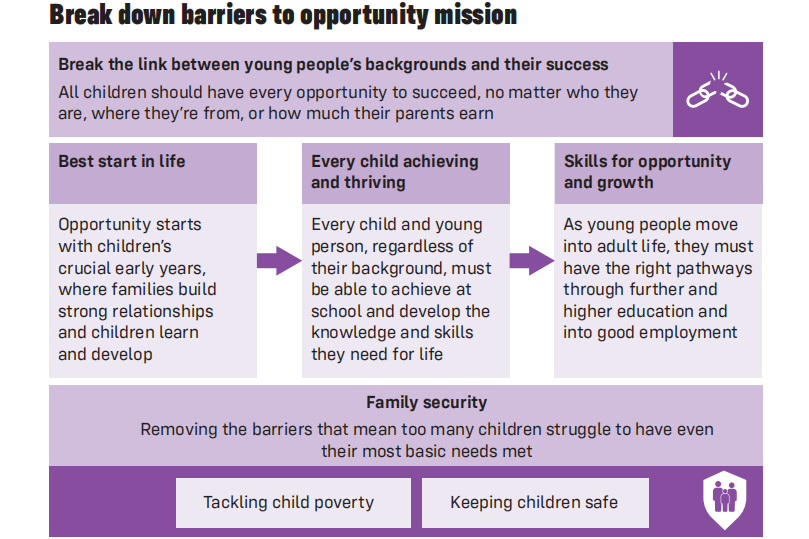 Break down barriers to opportunity mission

Break the link between young people's backgrounds and their success

All children should have every opportunity to succeed, no matter who they are, where they're from, or how much their parents earn

Best start in life

Opportunity starts with children's crucial early years, where families build strong relationships and children learn and develop

Every child achieving and thriving

Every child and young person, regardless of their background, must be able to achieve at school and develop the knowledge and skills they need for life

Skills for opportunity and growth

As young people move into adult life, they must have the right pathways through further and higher education and into good employment

Family security

Removing the barriers that mean too many children struggle to have even their most basic needs met

Tackling child poverty

Keeping children safe